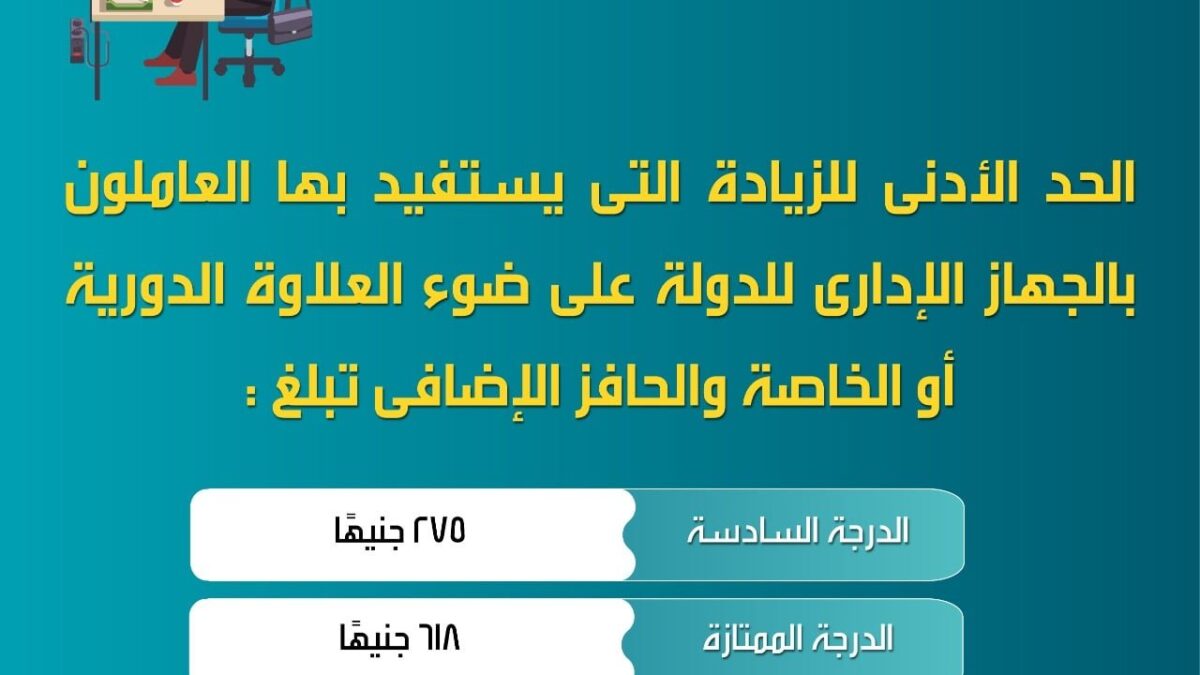 الحد الأدنى للزيادة التى يستفيد بها العاملون بالجهاز الإدارى للدولة على ضوء العلاوة الدورية أو الخاصة والحافز الإضافى تبلغ :

| الدرجة السادسة | ٢٧٥ جنيهًا |
|---|---|
| الدرجة الممتازة | ٦١٨ جنيهًا |